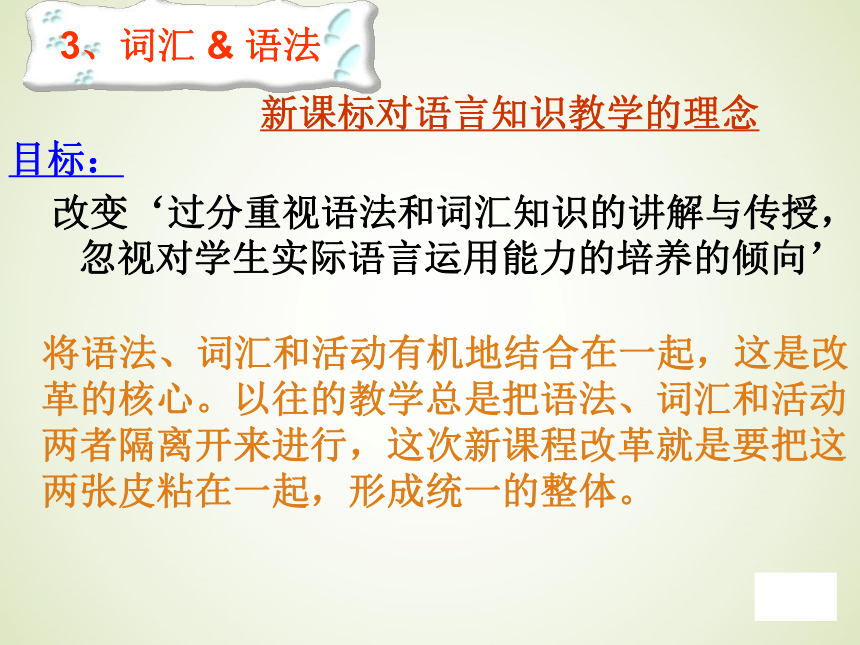 3、词汇 & 语法

新课标对语言知识教学的理念

目标：

改变‘过分重视语法和词汇知识的讲解与传授，忽视对学生实际语言运用能力的培养的倾向’

将语法、词汇和活动有机地结合在一起，这是改革的核心。以往的教学总是把语法、词汇和活动两者隔离开来进行，这次新课程改革就是要把这两张皮粘在一起，形成统一的整体。